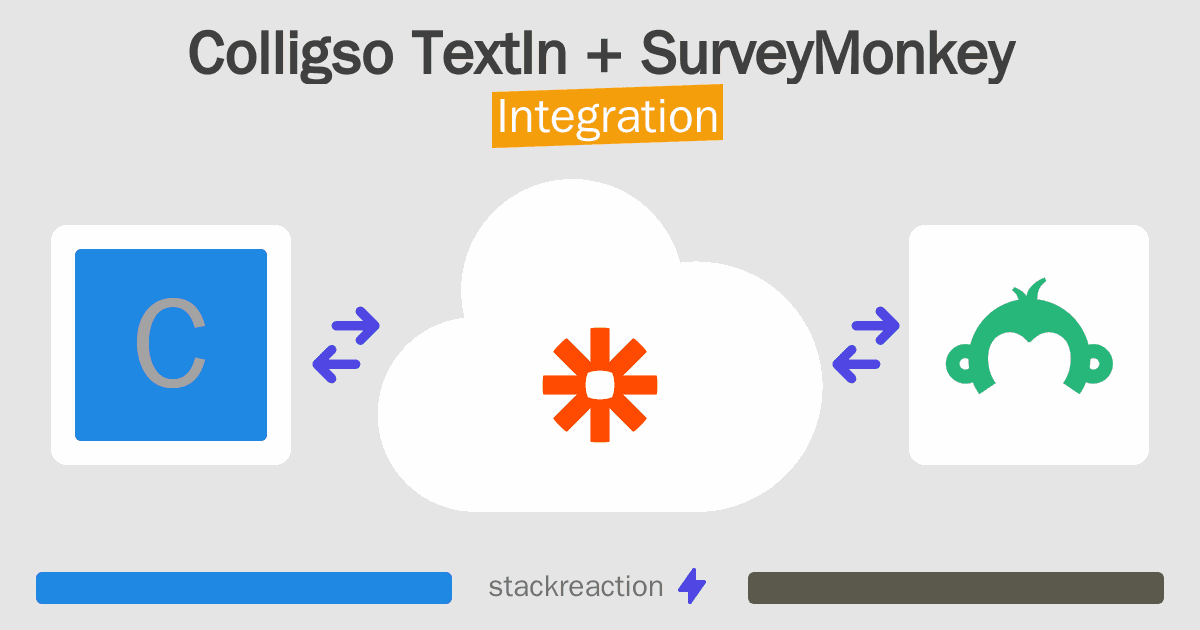 Colligso TextIn + SurveyMonkey
Integration

C

stackreaction